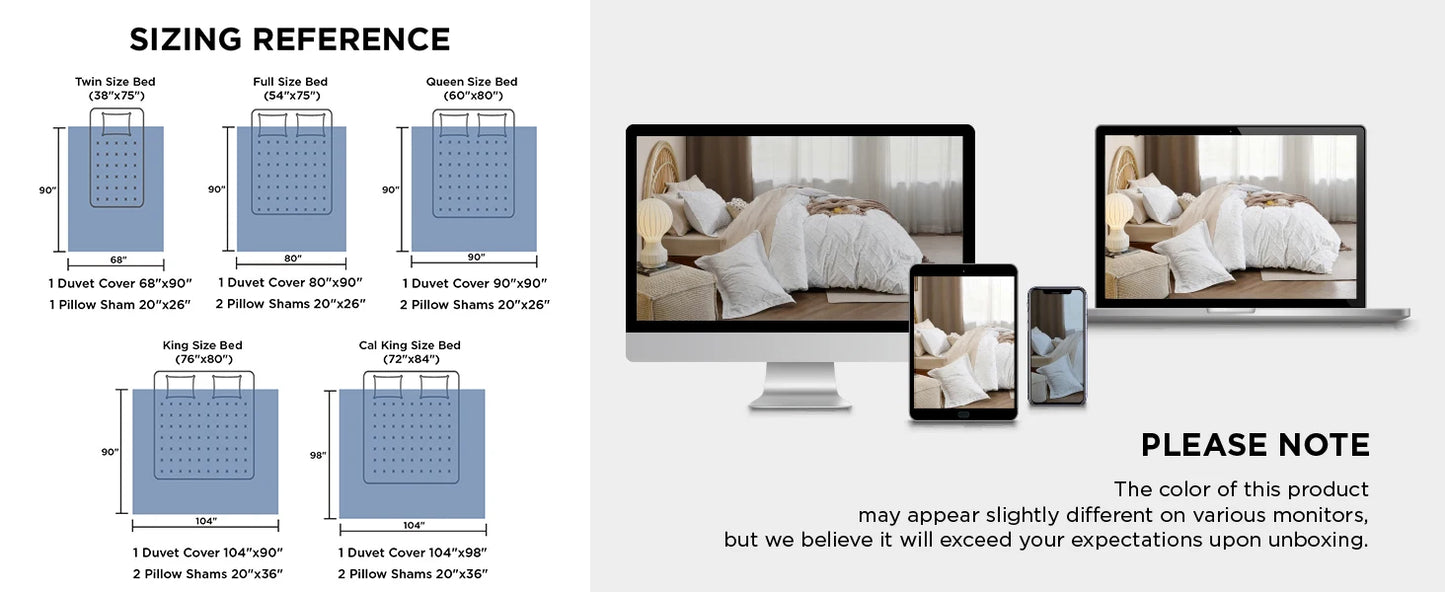 SIZING REFERENCE

Twin Size Bed
(38"x75")
90"
68"
1 Duvet Cover 68"x90"
1 Pillow Sham 20"x26"

Full Size Bed
(54"x75")
90"
80"
1 Duvet Cover 80"x90"
2 Pillow Shams 20"x26"

Queen Size Bed
(60"x80")
90"
90"
1 Duvet Cover 90"x90"
2 Pillow Shams 20"x26"

King Size Bed
(76"x80")
90"
104"
1 Duvet Cover 104"x90"
2 Pillow Shams 20"x36"

Cal King Size Bed
(72"x84")
98"
104"
1 Duvet Cover 104"x98"
2 Pillow Shams 20"x36"

PLEASE NOTE
The color of this product may appear slightly different on various monitors, but we believe it will exceed your expectations upon unboxing.